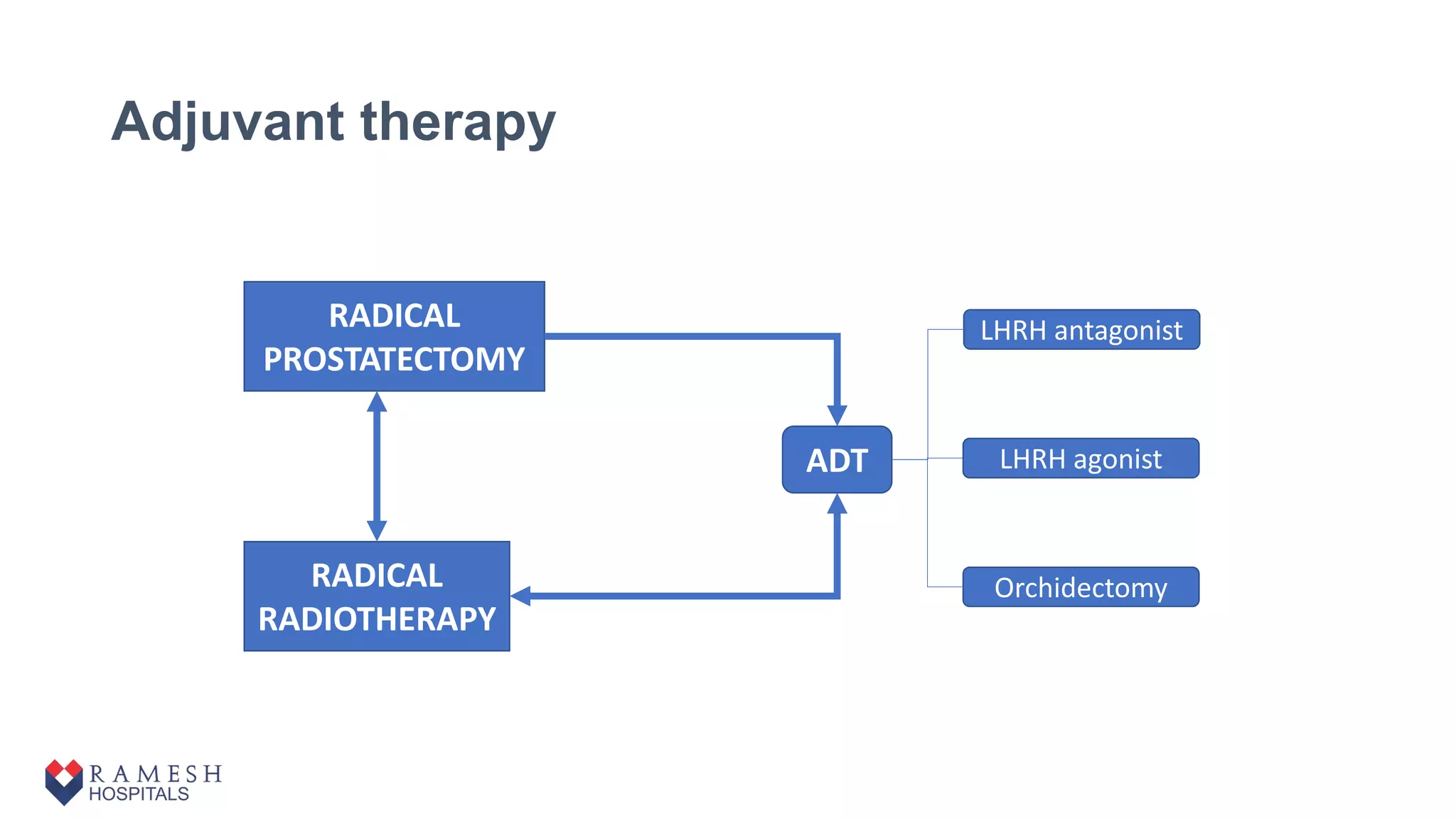 Adjuvant therapy

RADICAL PROSTATECTOMY

RADICAL RADIOTHERAPY

ADT

LHRH antagonist

LHRH agonist

Orchidectomy

RAMESH
HOSPITALS